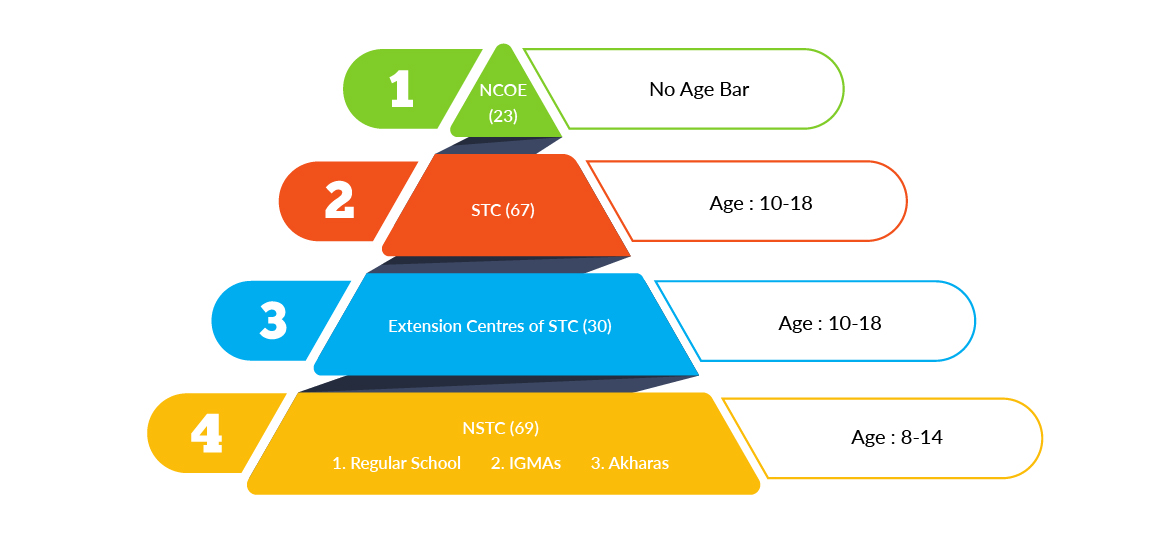 1
NCOE
(23)
No Age Bar

2
STC (67)
Age : 10-18

3
Extension Centres of STC (30)
Age : 10-18

4
NSTC (69)
1. Regular School 2. IGMAs 3. Akharas
Age : 8-14